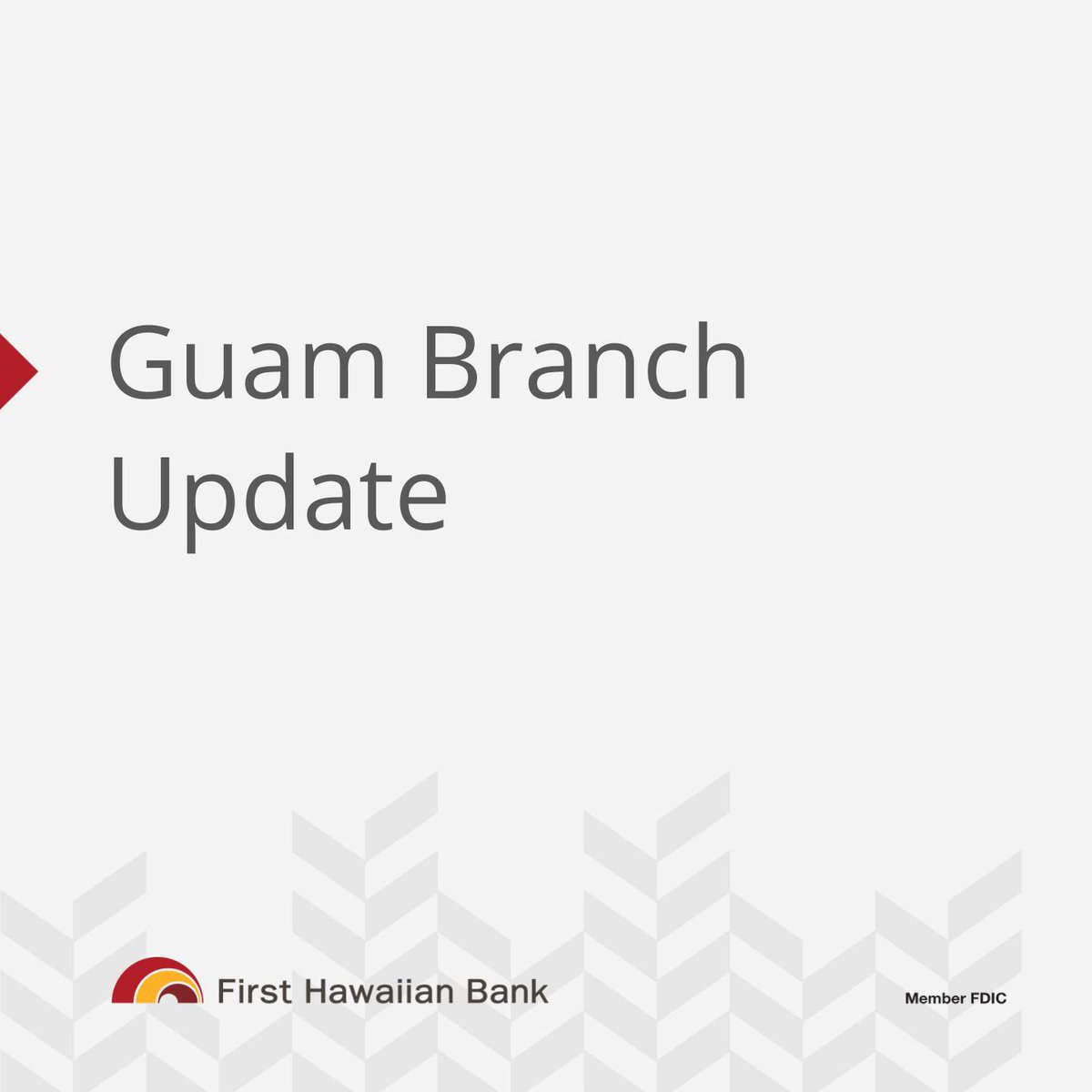 Guam Branch Update

First Hawaiian Bank

Member FDIC